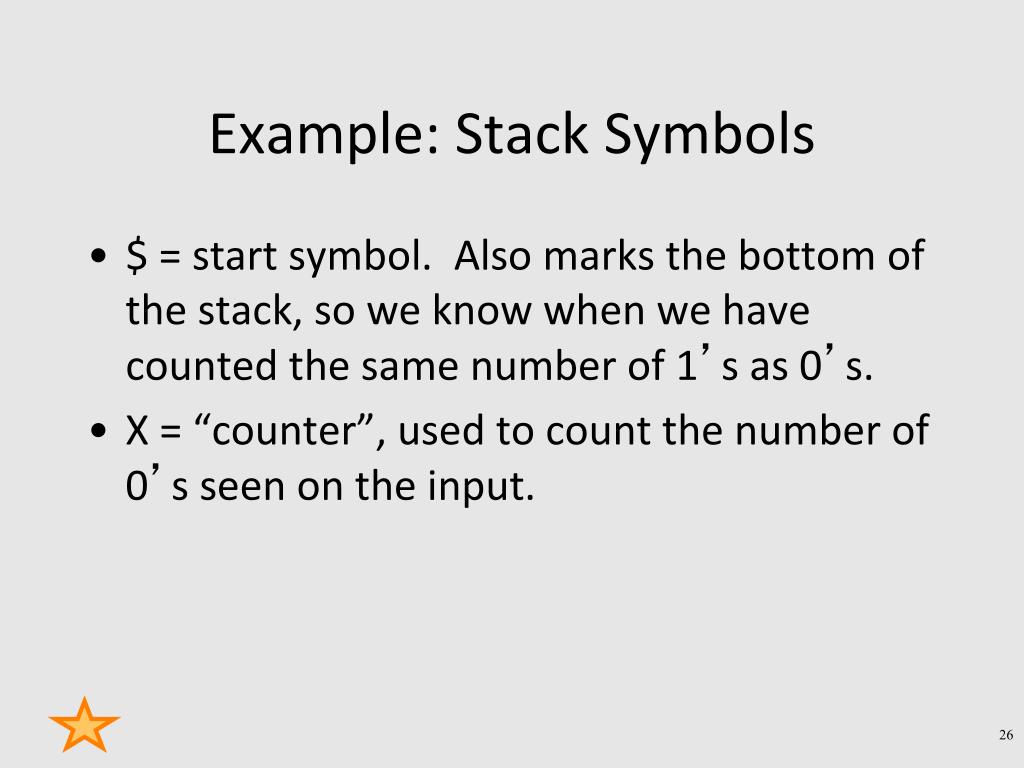 Example: Stack Symbols

• \$ = start symbol. Also marks the bottom of the stack, so we know when we have counted the same number of 1’s as 0’s.
• X = “counter”, used to count the number of 0’s seen on the input.

26